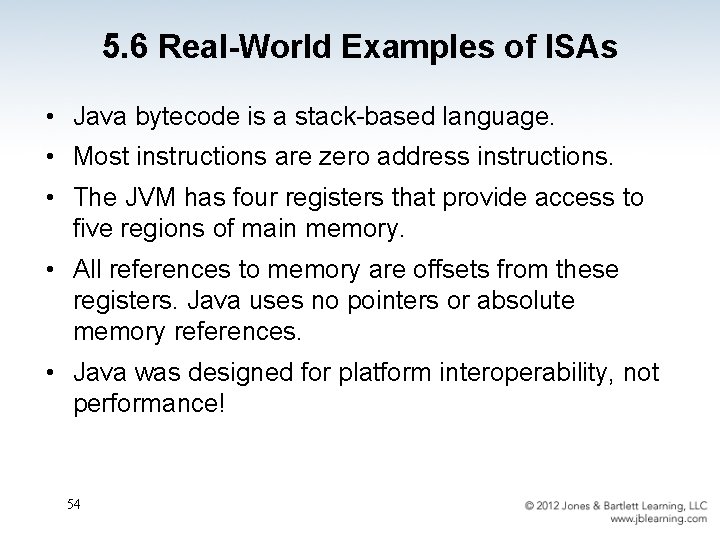 5.6 Real-World Examples of ISAs

• Java bytecode is a stack-based language.

• Most instructions are zero address instructions.

• The JVM has four registers that provide access to five regions of main memory.

• All references to memory are offsets from these registers. Java uses no pointers or absolute memory references.

• Java was designed for platform interoperability, not performance!

54

© 2012 Jones & Bartlett Learning, LLC
www.jblearning.com